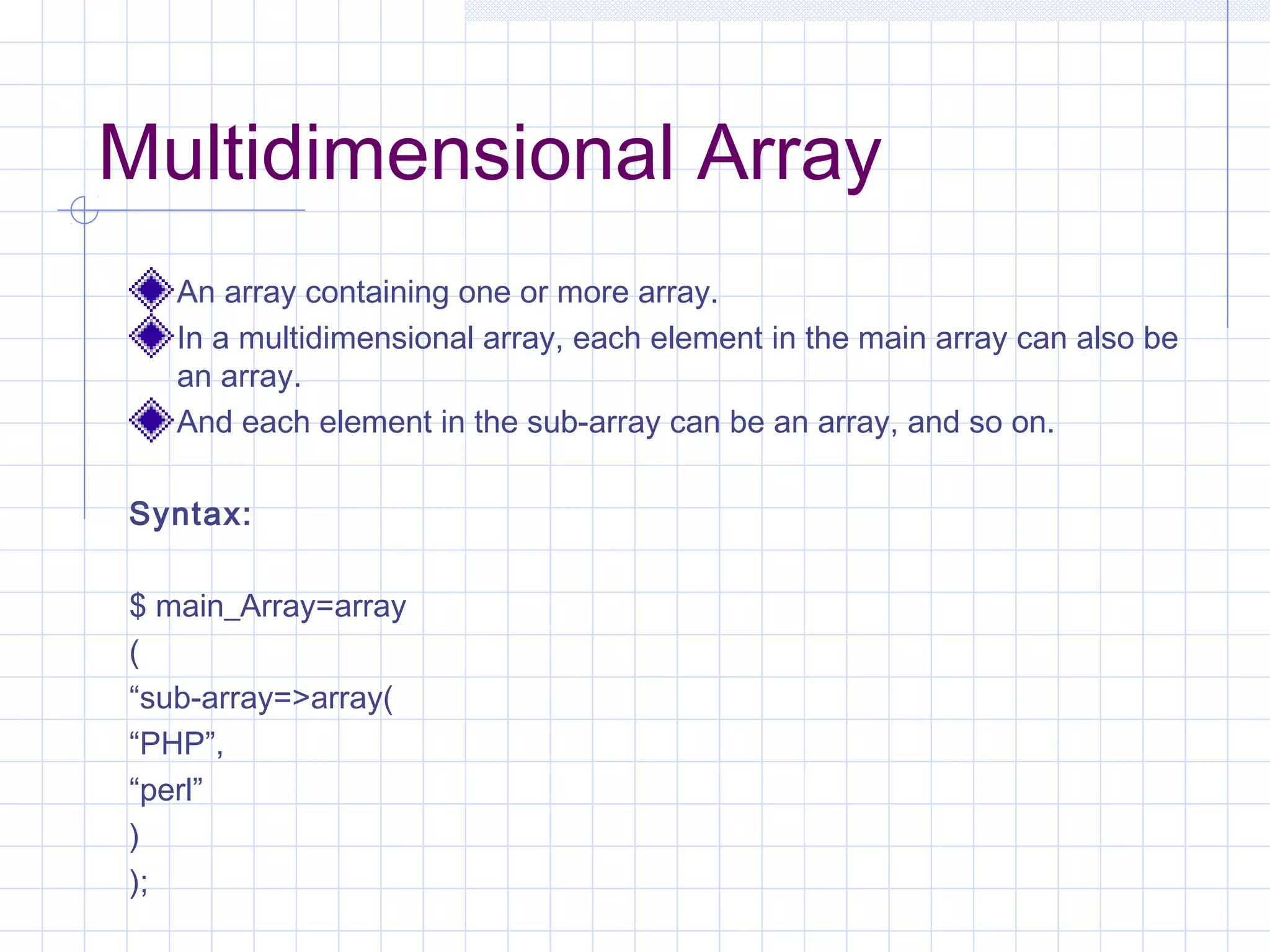 Multidimensional Array

An array containing one or more array.

In a multidimensional array, each element in the main array can also be an array.

And each element in the sub-array can be an array, and so on.

Syntax:

$ main_Array=array
(
“sub-array=>array(
“PHP”,
“perl”
)
);